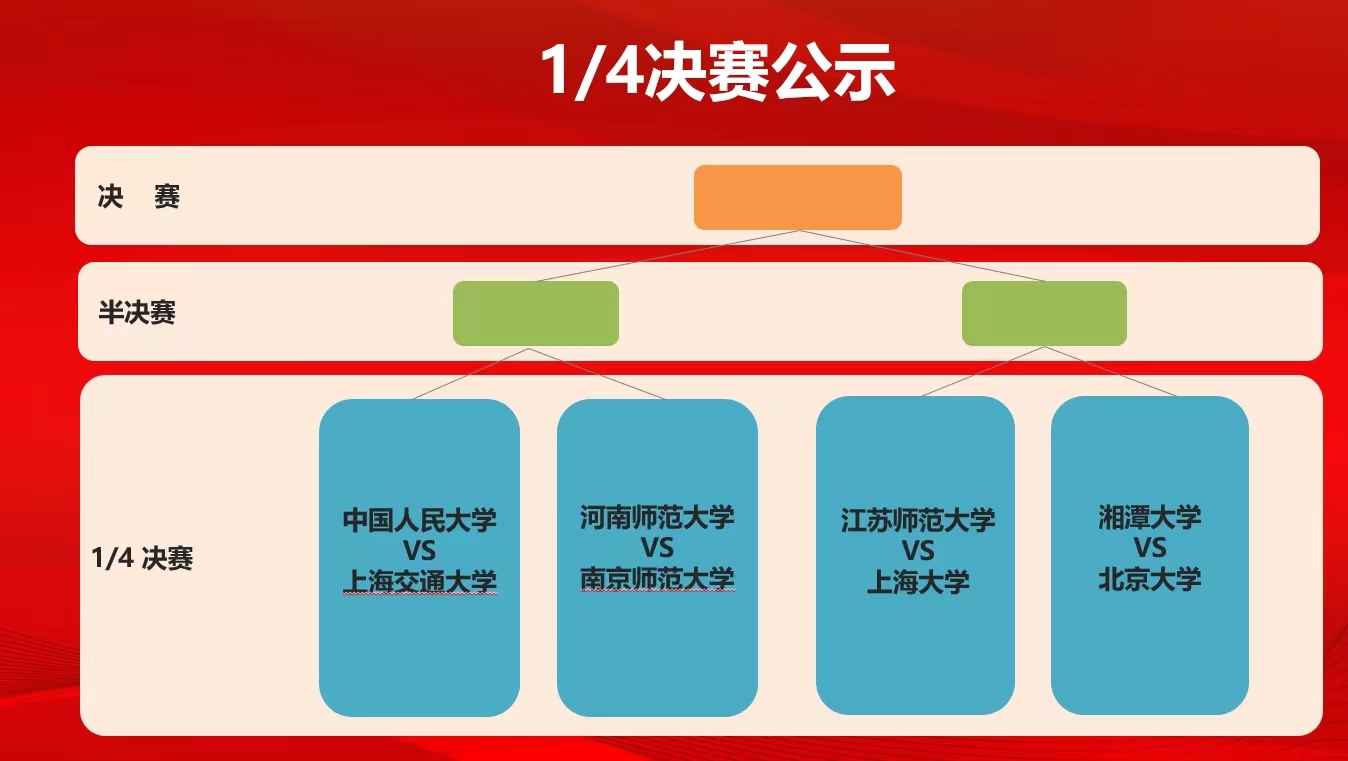 1/4决赛公示

决　赛

半决赛

1/4 决赛

中国人民大学
VS
上海交通大学

河南师范大学
VS
南京师范大学

江苏师范大学
VS
上海大学

湘潭大学
VS
北京大学